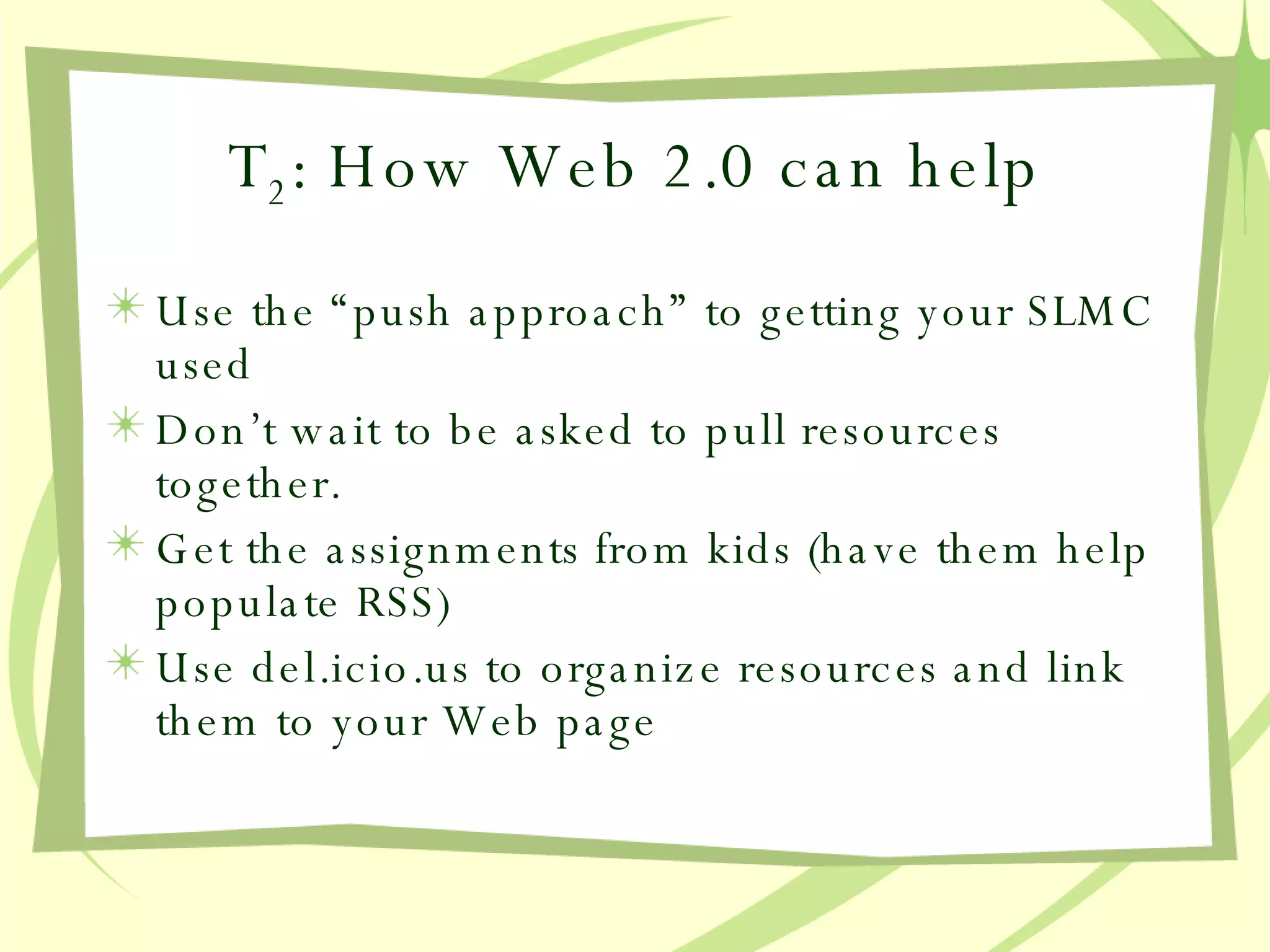 $T_2$: How Web 2.0 can help

Use the “push approach” to getting your SLMC used

Don’t wait to be asked to pull resources together.

Get the assignments from kids (have them help populate RSS)

Use del.icio.us to organize resources and link them to your Web page